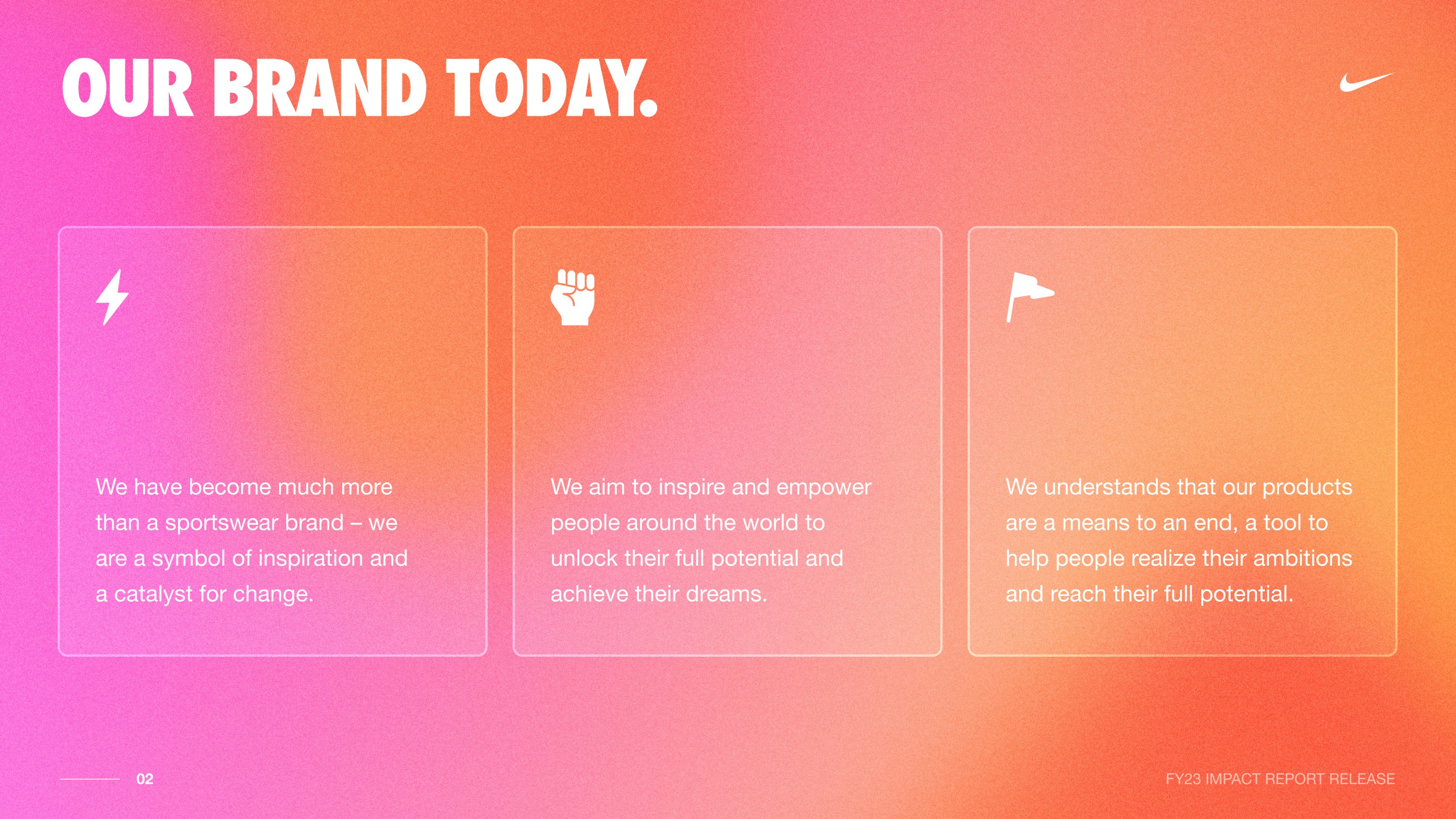 OUR BRAND TODAY.

We have become much more than a sportswear brand – we are a symbol of inspiration and a catalyst for change.

We aim to inspire and empower people around the world to unlock their full potential and achieve their dreams.

We understands that our products are a means to an end, a tool to help people realize their ambitions and reach their full potential.

02

FY23 IMPACT REPORT RELEASE